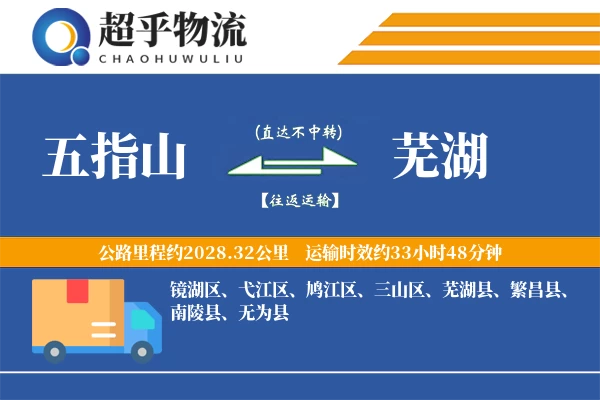 超乎物流
CHAOHUWULIU

五指山
(直达不中转)
【往返运输】
芜湖

公路里程约2028.32公里 运输时效约33小时48分钟

镜湖区、弋江区、鸠江区、三山区、芜湖县、繁昌县、南陵县、无为县